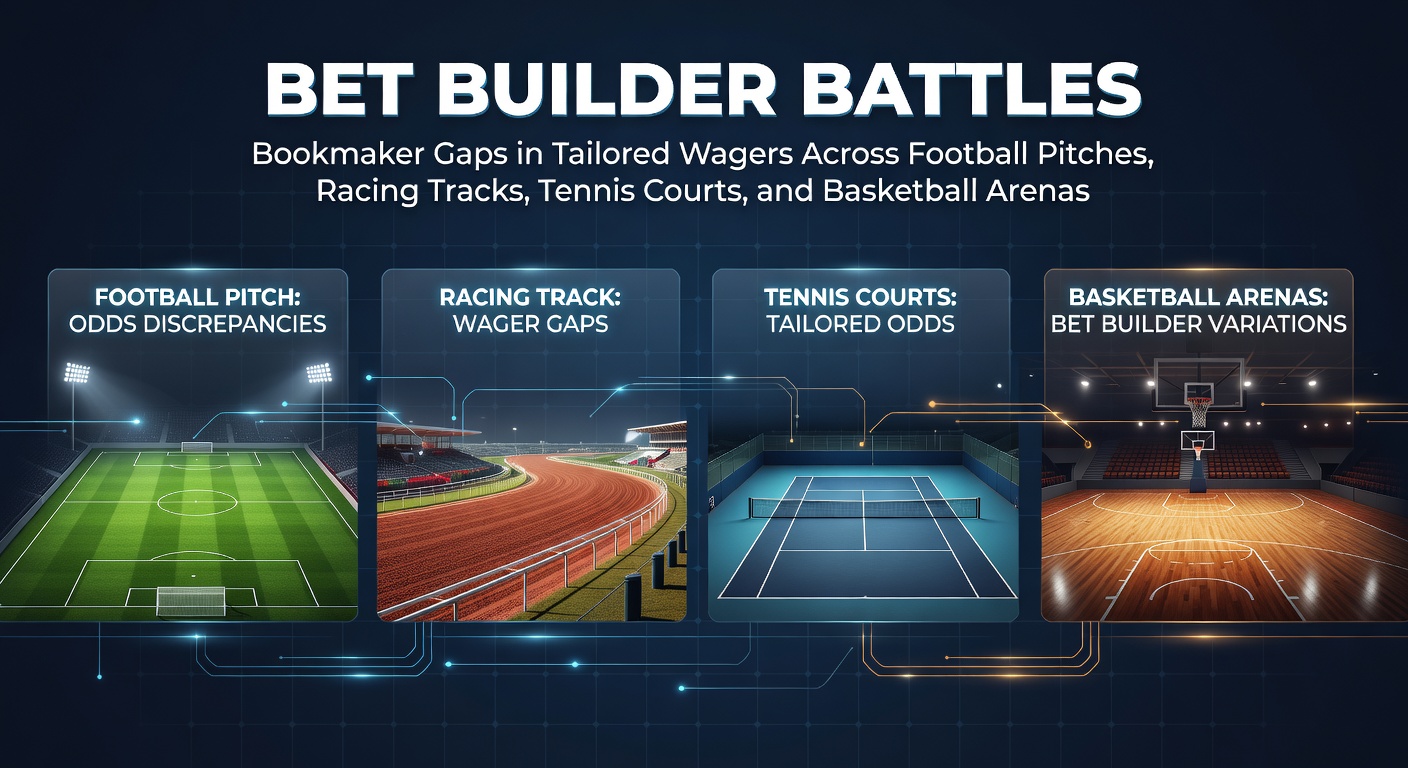 BET BUILDER BATTLES

Bookmaker Gaps in Tailored Wagers Across Football Pitches, Racing Tracks, Tennis Courts, and Basketball Arenas

FOOTBALL PITCH: ODDS DISCREPANCIES

RACING TRACK: WAGER GAPS

TENNIS COURTS: TAILORED ODDS

BASKETBALL ARENAS: BET BUILDER VARIATIONS